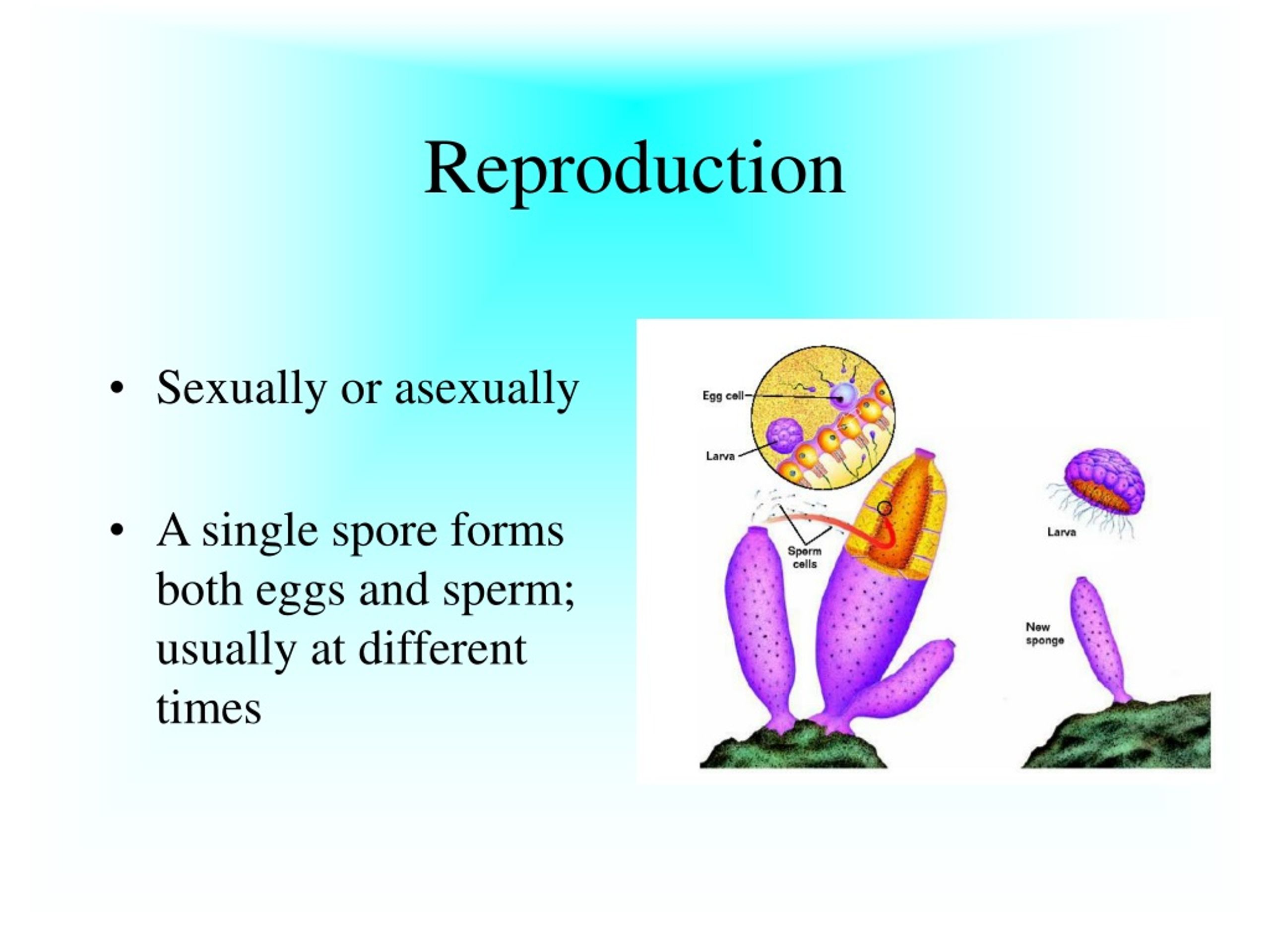 Reproduction

• Sexually or asexually

• A single spore forms both eggs and sperm; usually at different times

Egg cell
Larva
Sperm cells
Larva
New sponge